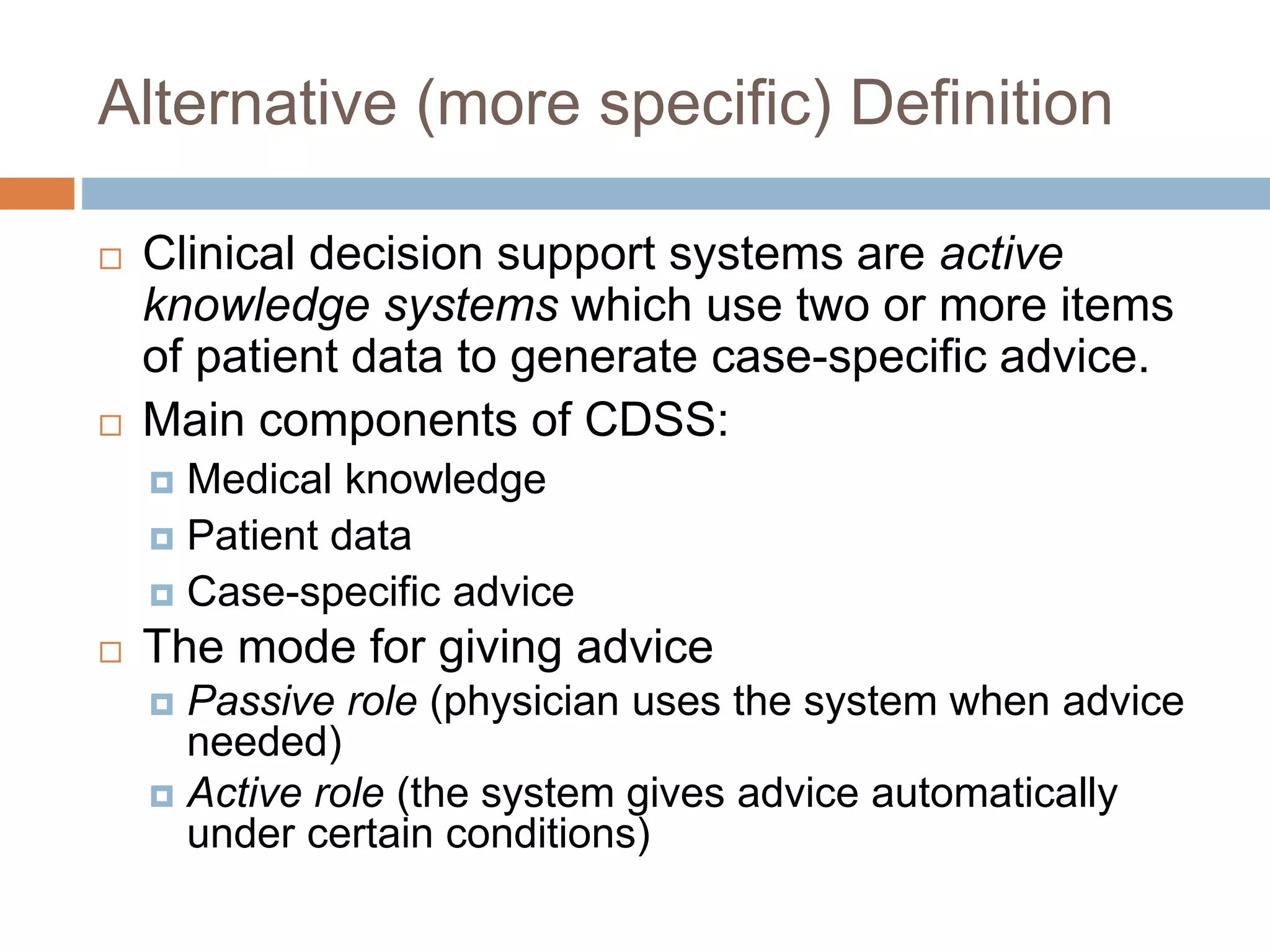 Alternative (more specific) Definition

Clinical decision support systems are active knowledge systems which use two or more items of patient data to generate case-specific advice.

Main components of CDSS:

Medical knowledge

Patient data

Case-specific advice

The mode for giving advice

Passive role (physician uses the system when advice needed)

Active role (the system gives advice automatically under certain conditions)